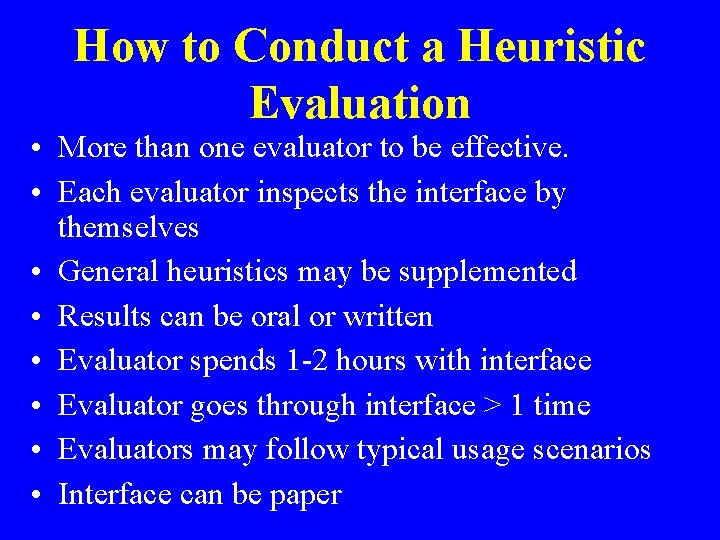 How to Conduct a Heuristic Evaluation

• More than one evaluator to be effective.
• Each evaluator inspects the interface by themselves
• General heuristics may be supplemented
• Results can be oral or written
• Evaluator spends 1-2 hours with interface
• Evaluator goes through interface > 1 time
• Evaluators may follow typical usage scenarios
• Interface can be paper